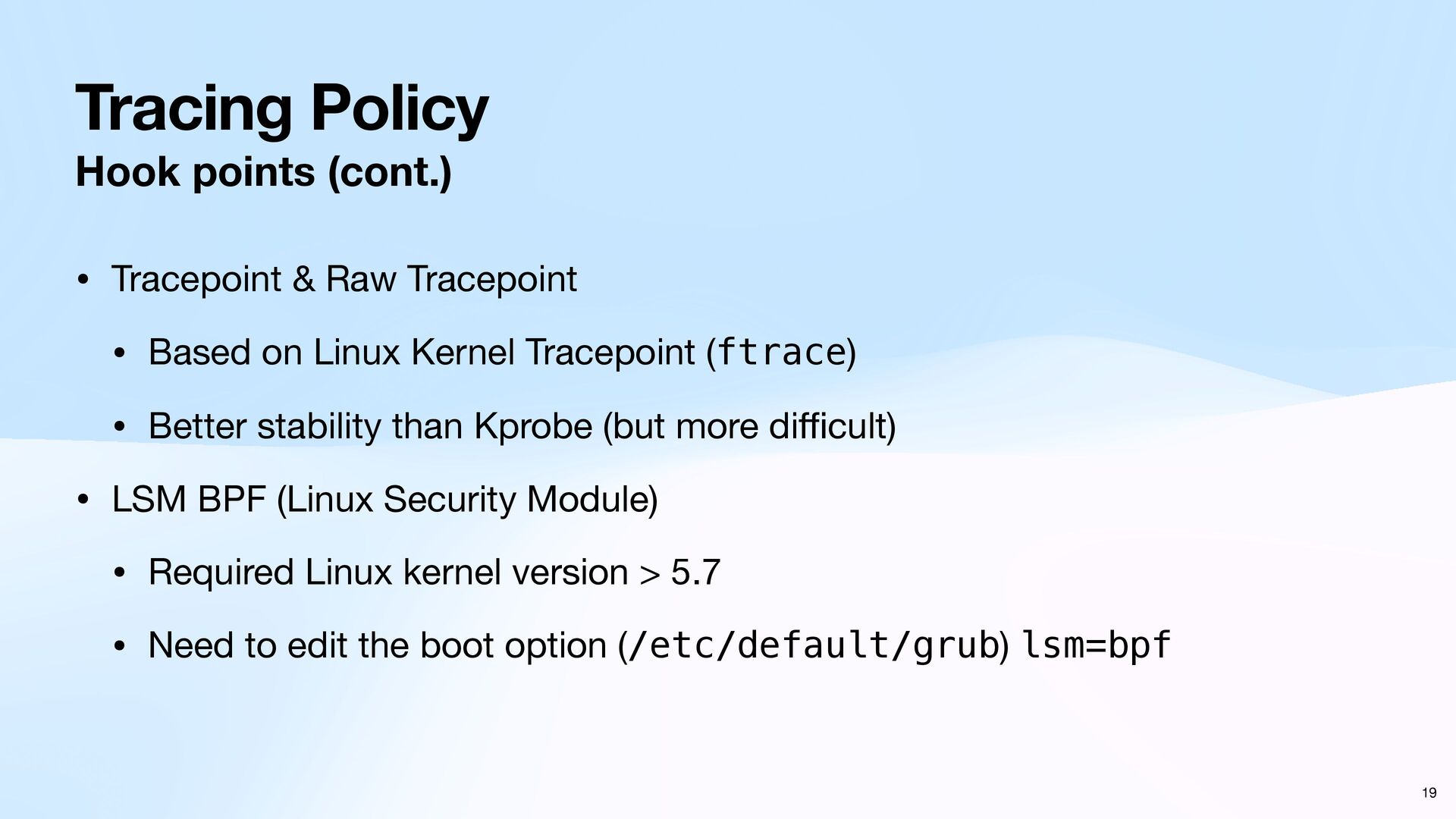 Tracing Policy
Hook points (cont.)

• Tracepoint & Raw Tracepoint

• Based on Linux Kernel Tracepoint (ftrace)

• Better stability than Kprobe (but more difficult)

• LSM BPF (Linux Security Module)

• Required Linux kernel version > 5.7

• Need to edit the boot option (/etc/default/grub) lsm=bpf

19